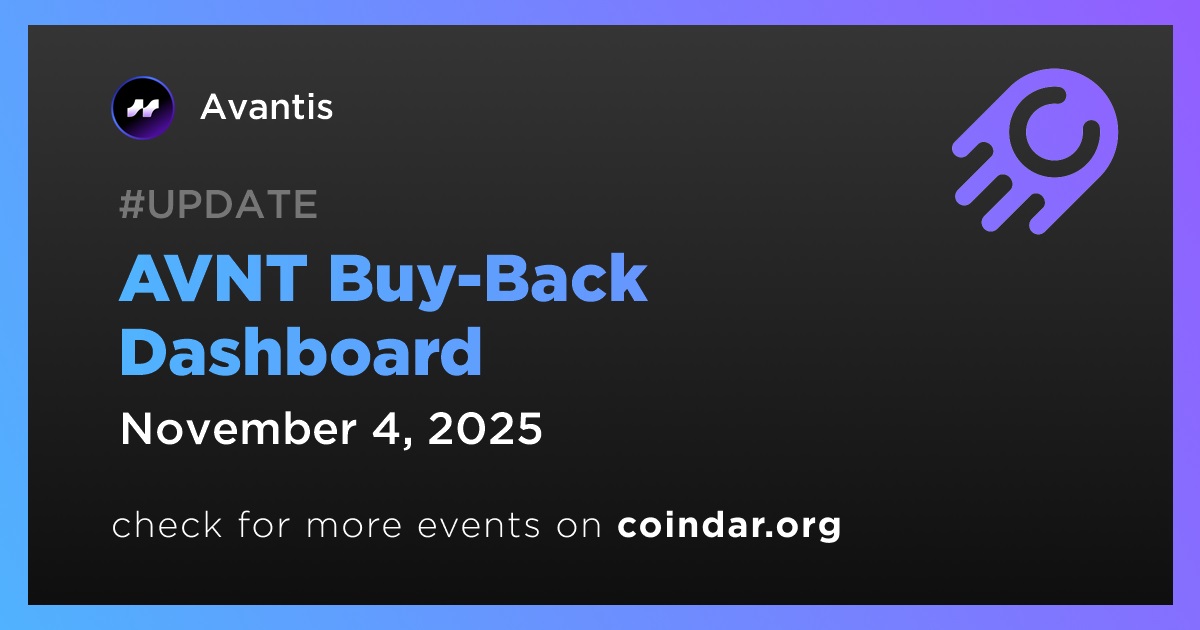 Avantis

#UPDATE

AVNT Buy-Back Dashboard

November 4, 2025

check for more events on coindar.org